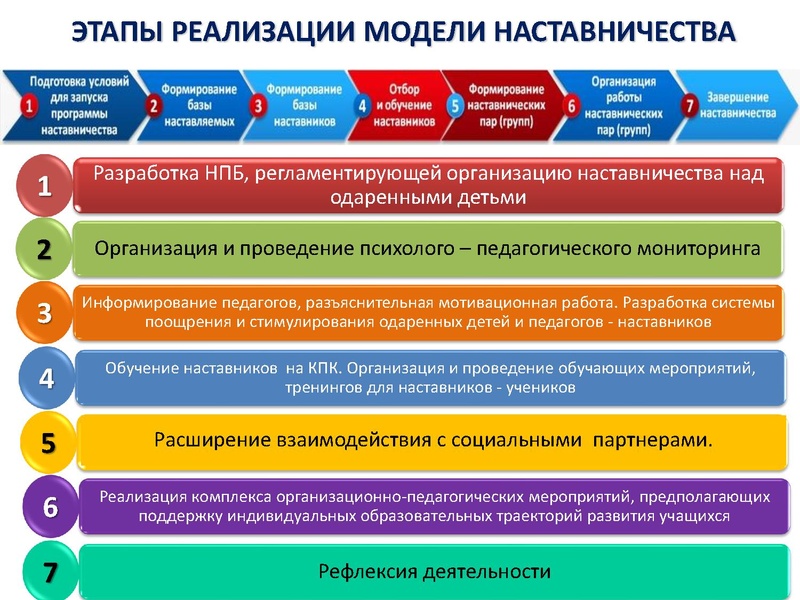 ЭТАПЫ РЕАЛИЗАЦИИ МОДЕЛИ НАСТАВНИЧЕСТВА

1 Подготовка условий для запуска программы наставничества

2 Формирование базы наставляемых

3 Формирование базы наставников

4 Отбор и обучение наставников

5 Формирование наставнических пар (групп)

6 Организация работы наставнических пар (групп)

7 Завершение наставничества

1 Разработка НПБ, регламентирующей организацию наставничества над одаренными детьми

2 Организация и проведение психолого – педагогического мониторинга

3 Информирование педагогов, разъяснительная мотивационная работа. Разработка системы поощрения и стимулирования одаренных детей и педагогов - наставников

4 Обучение наставников на КПК. Организация и проведение обучающих мероприятий, тренингов для наставников - учеников

5 Расширение взаимодействия с социальными партнерами.

6 Реализация комплекса организационно-педагогических мероприятий, предполагающих поддержку индивидуальных образовательных траекторий развития учащихся

7 Рефлексия деятельности